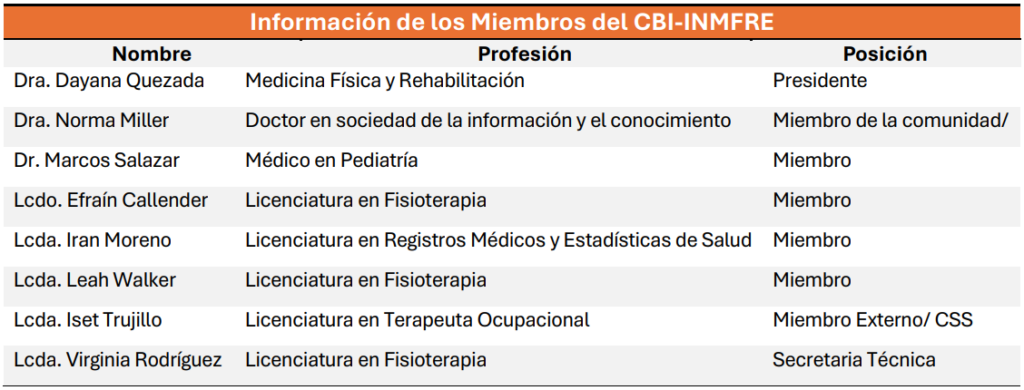 Información de los Miembros del CBI-INMFRE

| Nombre | Profesión | Posición |
|---|---|---|
| Dra. Dayana Quezada | Medicina Física y Rehabilitación | Presidente |
| Dra. Norma Miller | Doctor en sociedad de la información y el conocimiento | Miembro de la comunidad/ |
| Dr. Marcos Salazar | Médico en Pediatría | Miembro |
| Lcdo. Efraín Callender | Licenciatura en Fisioterapia | Miembro |
| Lcda. Iran Moreno | Licenciatura en Registros Médicos y Estadísticas de Salud | Miembro |
| Lcda. Leah Walker | Licenciatura en Fisioterapia | Miembro |
| Lcda. Iset Trujillo | Licenciatura en Terapeuta Ocupacional | Miembro Externo/ CSS |
| Lcda. Virginia Rodríguez | Licenciatura en Fisioterapia | Secretaria Técnica |